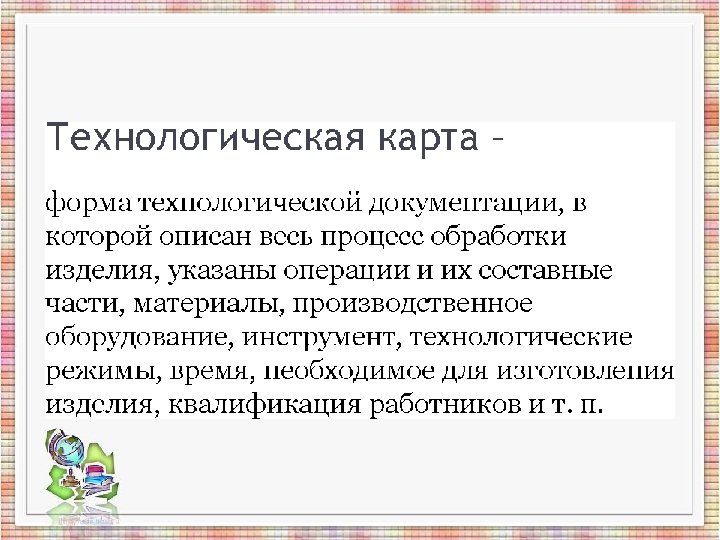 Технологическая карта –

форма технологической документации, в которой описан весь процесс обработки изделия, указаны операции и их составные части, материалы, производственное оборудование, инструмент, технологические режимы, время, необходимое для изготовления изделия, квалификация работников и т. п.